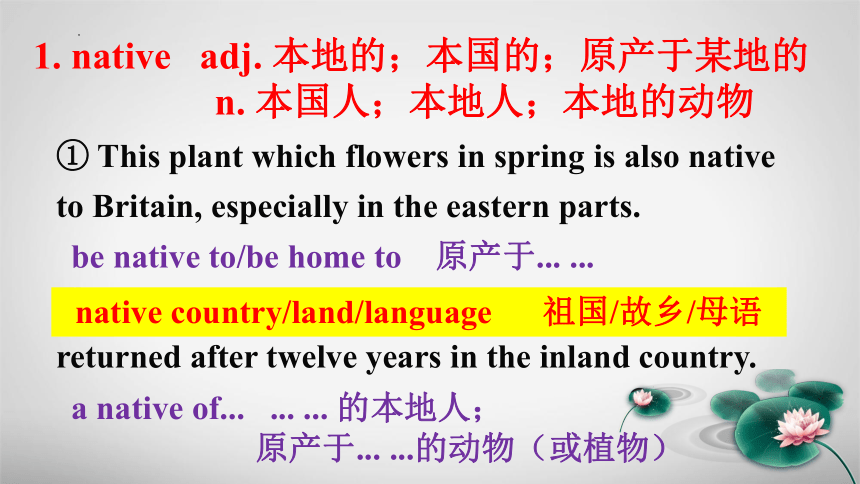 1. native adj. 本地的；本国的；原产于某地的
n. 本国人；本地人；本地的动物

① This plant which flowers in spring is also native to Britain, especially in the eastern parts.

be native to/be home to 原产于... ...

native country/land/language 祖国/故乡/母语

returned after twelve years in the inland country.

a native of... ... ... 的本地人；
原产于... ...的动物（或植物）